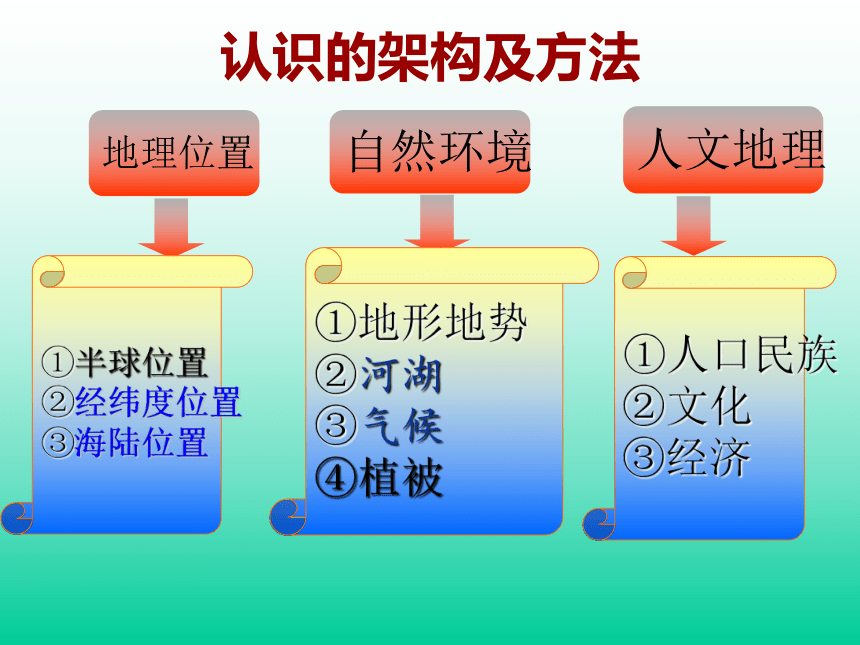 认识的架构及方法

地理位置

①半球位置
②经纬度位置
③海陆位置

自然环境

①地形地势
②河湖
③气候
④植被

人文地理

①人口民族
②文化
③经济